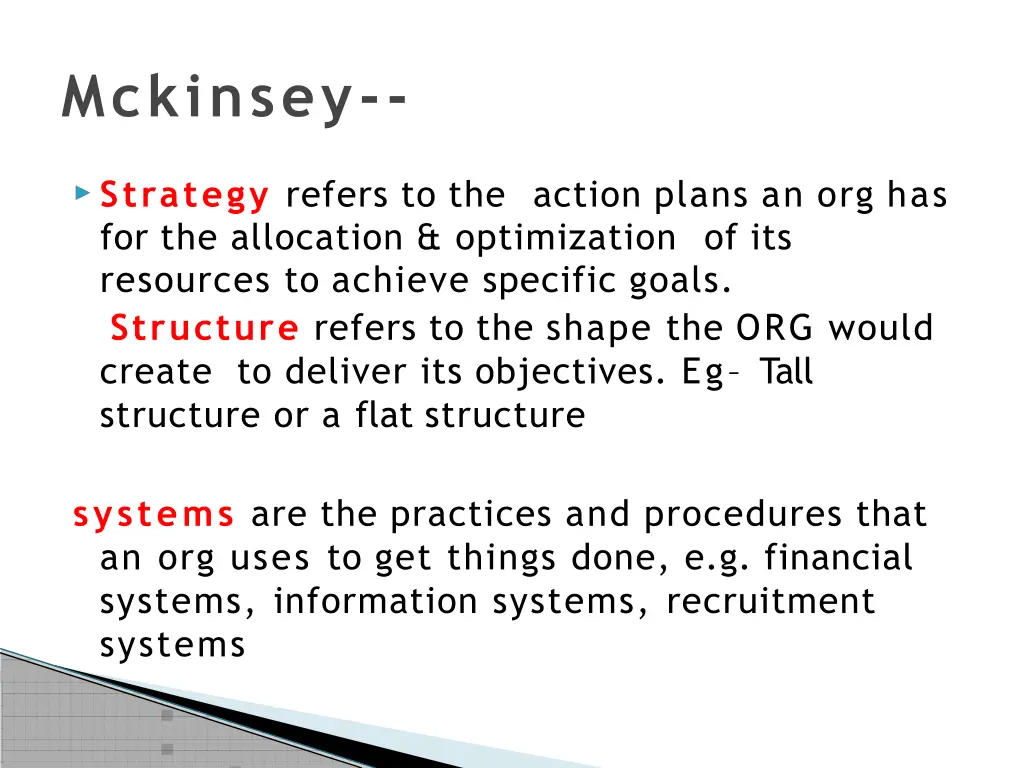 Mckinsey--

Strategy refers to the action plans an org has for the allocation & optimization of its resources to achieve specific goals.

Structure refers to the shape the ORG would create to deliver its objectives. Eg– Tall structure or a flat structure

systems are the practices and procedures that an org uses to get things done, e.g. financial systems, information systems, recruitment systems